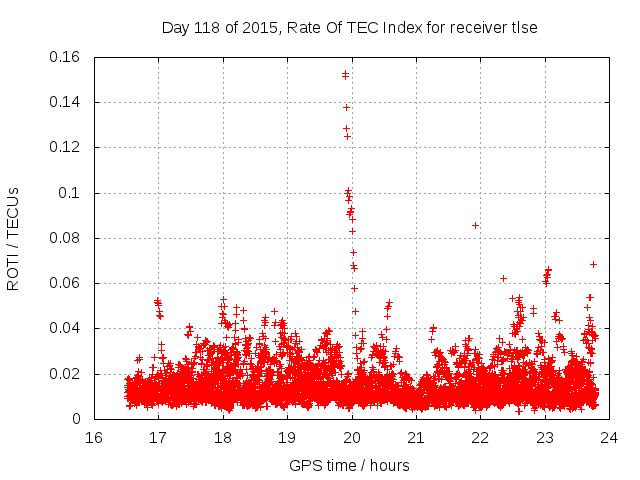 Day 118 of 2015, Rate Of TEC Index for receiver tlse

ROTI / TECUs

0.16
0.14
0.12
0.1
0.08
0.06
0.04
0.02
0

16 17 18 19 20 21 22 23 24

GPS time / hours